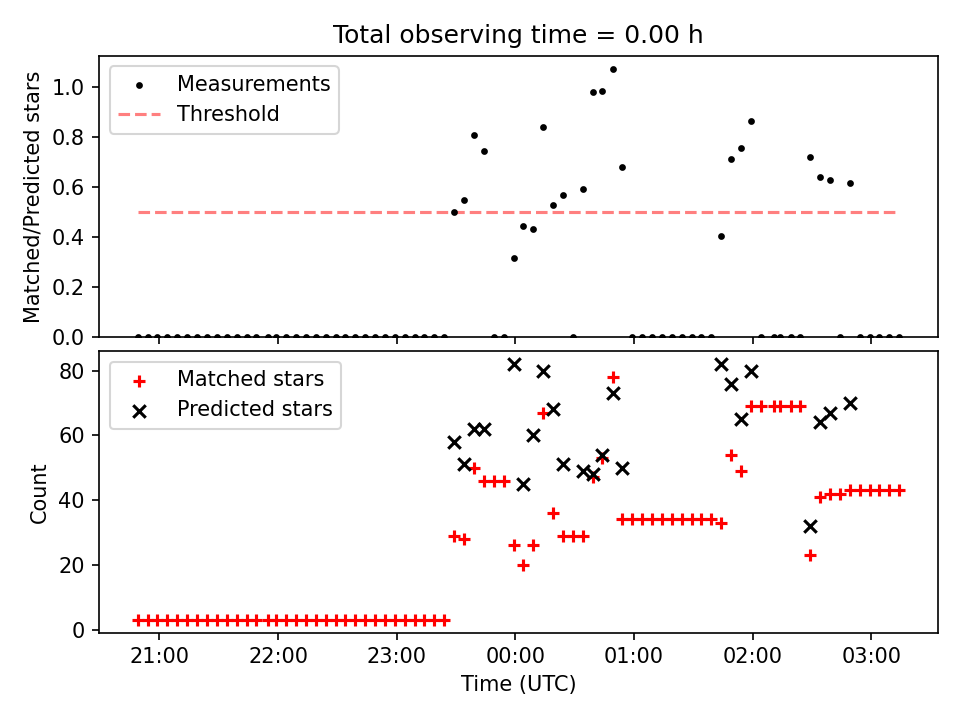 Total observing time = 0.00 h

Measurements
Threshold

Matched/Predicted stars

1.0
0.8
0.6
0.4
0.2
0.0

Matched stars
Predicted stars

Count

80
60
40
20
0

21:00
22:00
23:00
00:00
01:00
02:00
03:00

Time (UTC)